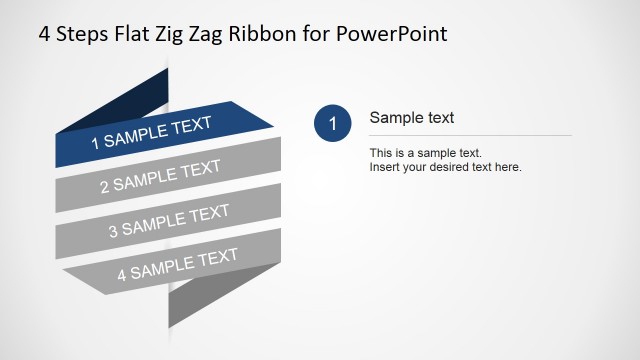 4 Steps Flat Zig Zag Ribbon for PowerPoint

1 SAMPLE TEXT

2 SAMPLE TEXT

3 SAMPLE TEXT

4 SAMPLE TEXT

1

Sample text

This is a sample text.
Insert your desired text here.